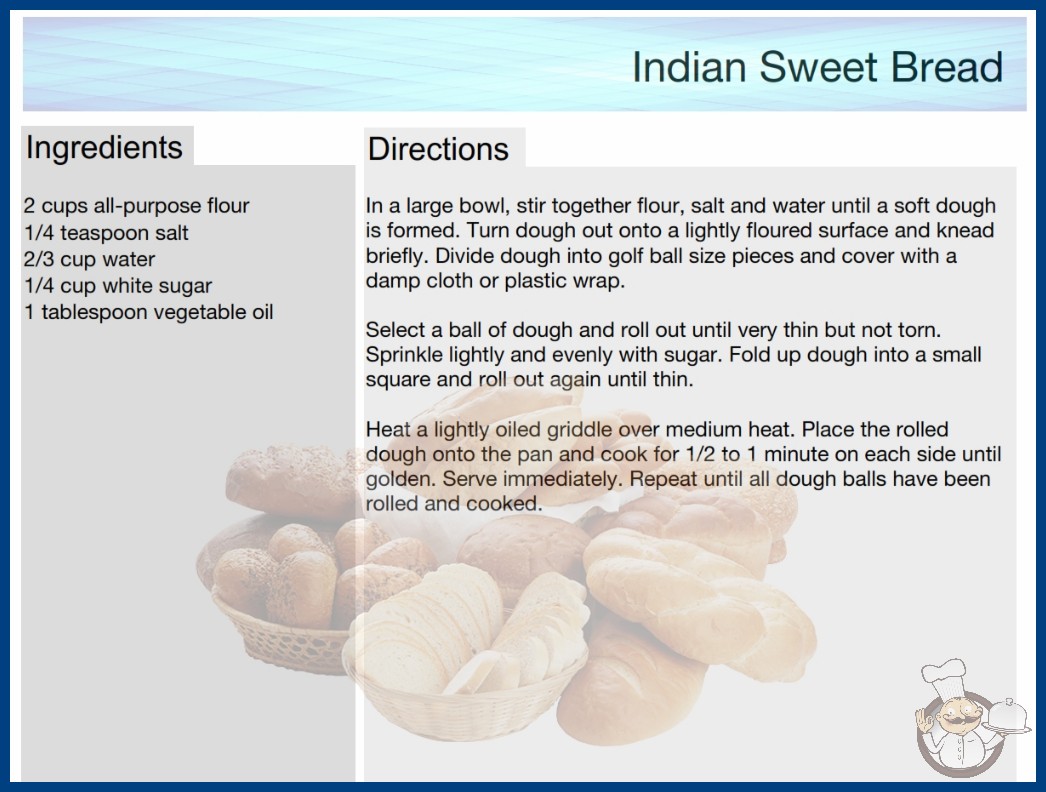 Indian Sweet Bread

Ingredients

2 cups all-purpose flour
1/4 teaspoon salt
2/3 cup water
1/4 cup white sugar
1 tablespoon vegetable oil

Directions

In a large bowl, stir together flour, salt and water until a soft dough is formed. Turn dough out onto a lightly floured surface and knead briefly. Divide dough into golf ball size pieces and cover with a damp cloth or plastic wrap.

Select a ball of dough and roll out until very thin but not torn. Sprinkle lightly and evenly with sugar. Fold up dough into a small square and roll out again until thin.

Heat a lightly oiled griddle over medium heat. Place the rolled dough onto the pan and cook for 1/2 to 1 minute on each side until golden. Serve immediately. Repeat until all dough balls have been rolled and cooked.